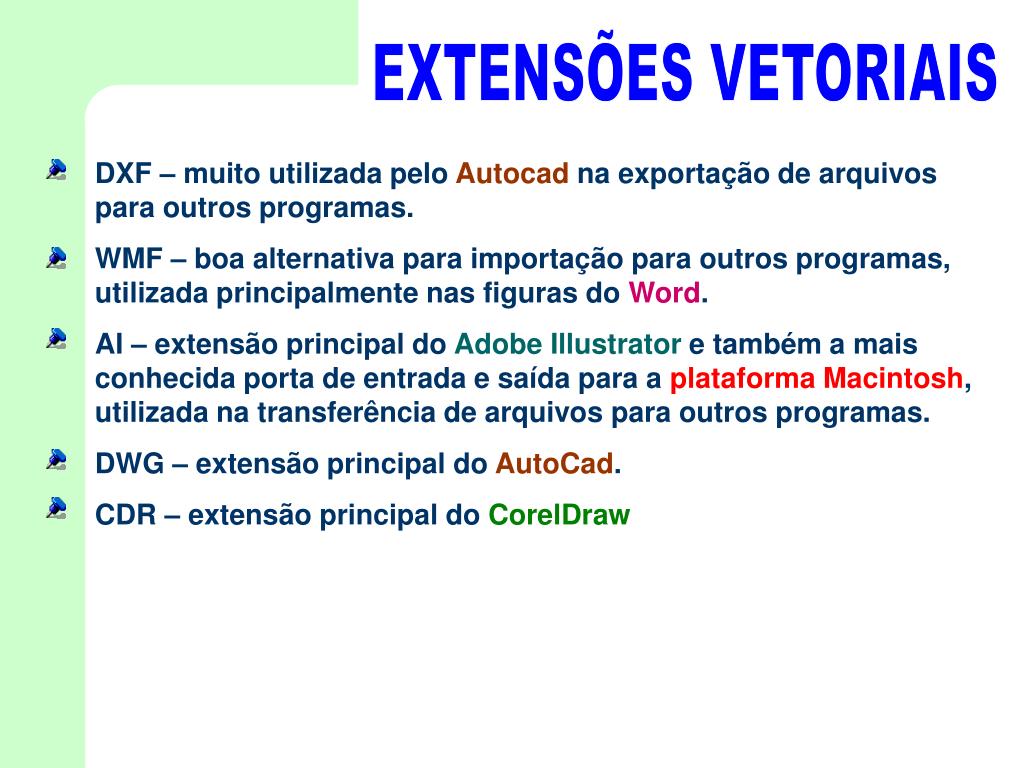 EXTENSÕES VETORIAIS

DXF – muito utilizada pelo Autocad na exportação de arquivos para outros programas.

WMF – boa alternativa para importação para outros programas, utilizada principalmente nas figuras do Word.

AI – extensão principal do Adobe Illustrator e também a mais conhecida porta de entrada e saída para a plataforma Macintosh, utilizada na transferência de arquivos para outros programas.

DWG – extensão principal do AutoCad.

CDR – extensão principal do CorelDraw